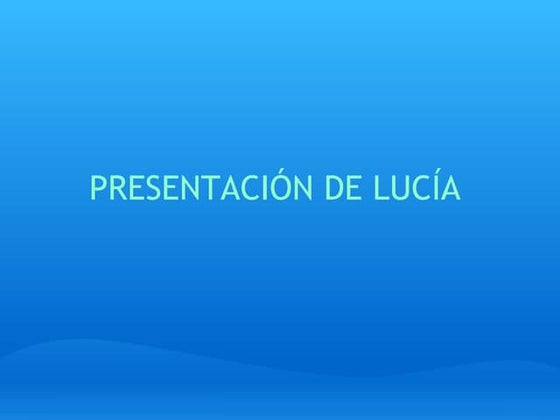 PRESENTACIÓN DE LUCÍA